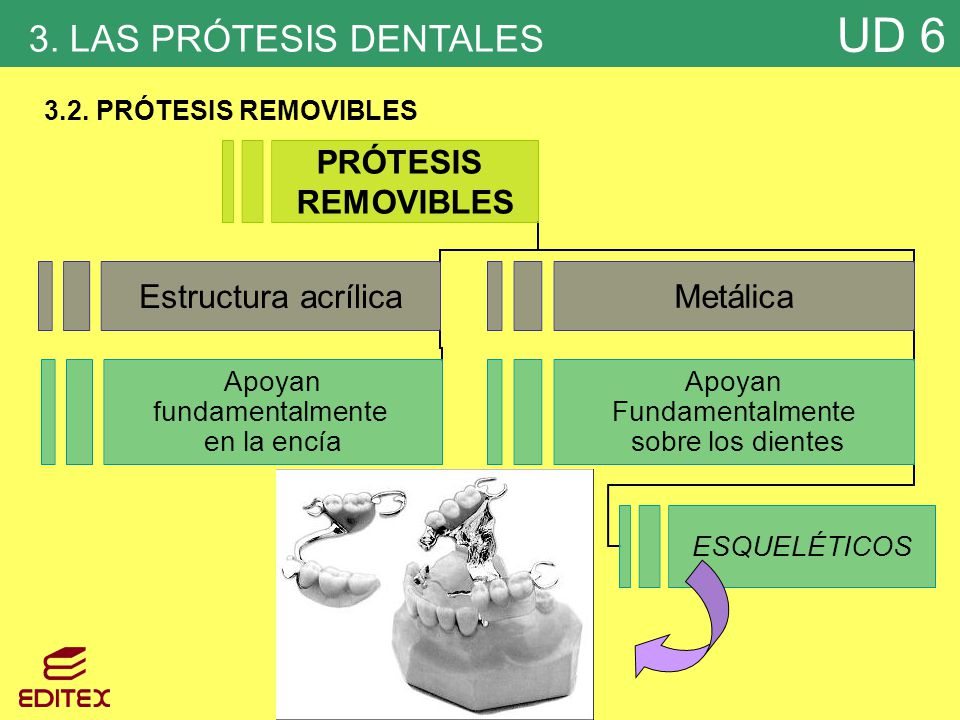 3. LAS PRÓTESIS DENTALES

UD 6

3.2. PRÓTESIS REMOVIBLES

PRÓTESIS REMOVIBLES

Estructura acrílica

Metálica

Apoyan fundamentalmente en la encía

Apoyan Fundamentalmente sobre los dientes

ESQUELÉTICOS

EDITEX